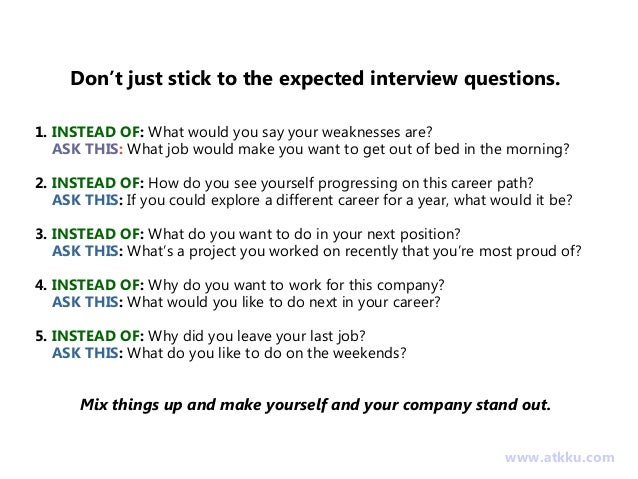 Don't just stick to the expected interview questions.

1. INSTEAD OF: What would you say your weaknesses are?
ASK THIS: What job would make you want to get out of bed in the morning?

2. INSTEAD OF: How do you see yourself progressing on this career path?
ASK THIS: If you could explore a different career for a year, what would it be?

3. INSTEAD OF: What do you want to do in your next position?
ASK THIS: What's a project you worked on recently that you're most proud of?

4. INSTEAD OF: Why do you want to work for this company?
ASK THIS: What would you like to do next in your career?

5. INSTEAD OF: Why did you leave your last job?
ASK THIS: What do you like to do on the weekends?

Mix things up and make yourself and your company stand out.

www.atkku.com